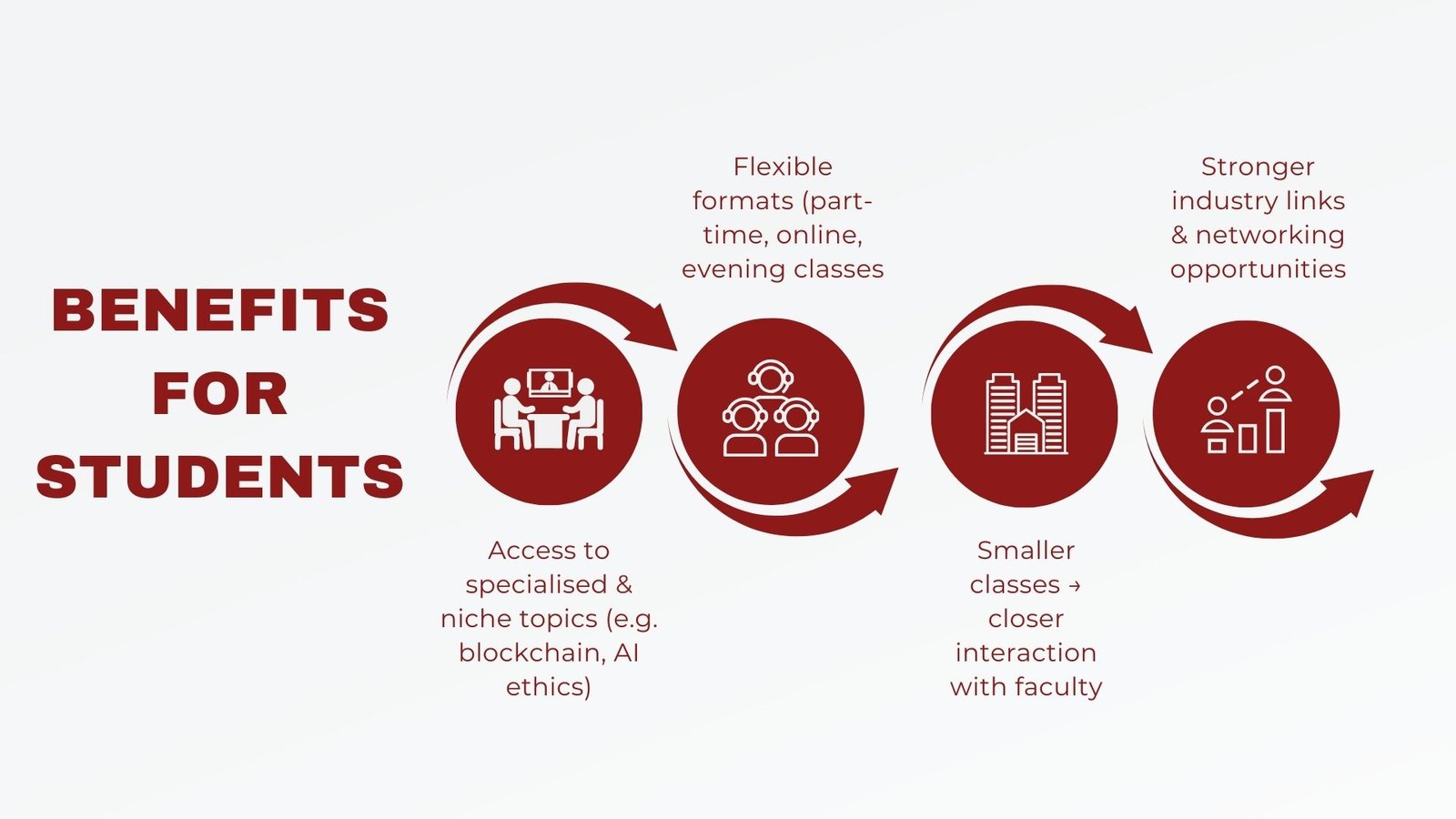 BENEFITS FOR STUDENTS

Access to specialised & niche topics (e.g. blockchain, AI ethics)

Flexible formats (part-time, online, evening classes

Smaller classes → closer interaction with faculty

Stronger industry links & networking opportunities